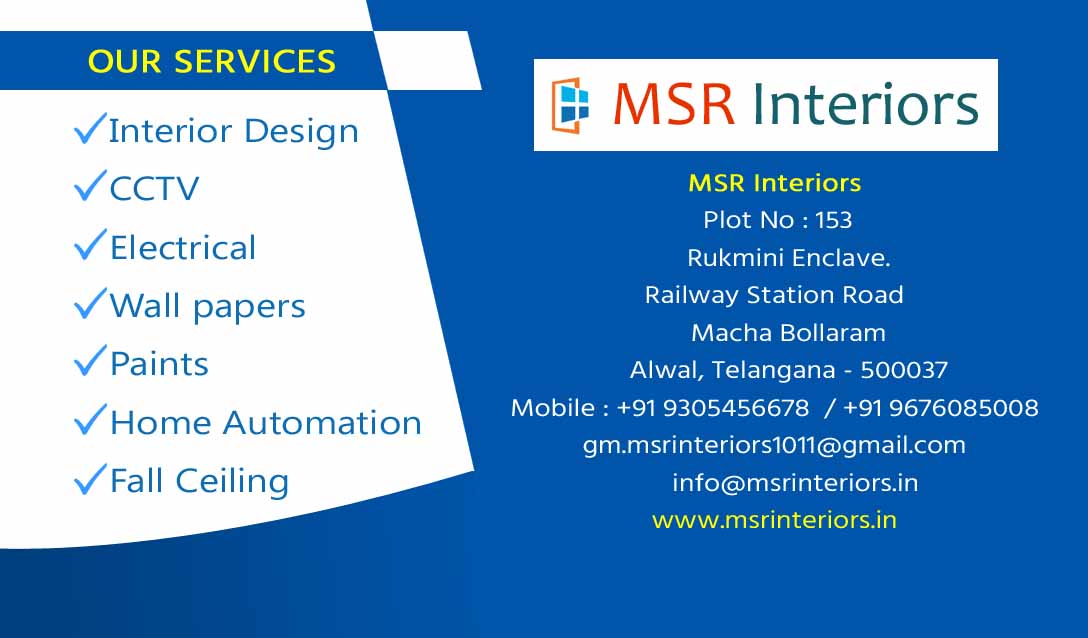 OUR SERVICES

✓Interior Design
✓CCTV
✓Electrical
✓Wall papers
✓Paints
✓Home Automation
✓Fall Ceiling

MSR Interiors

MSR Interiors
Plot No : 153
Rukmini Enclave.
Railway Station Road
Macha Bollaram
Alwal, Telangana - 500037
Mobile : +91 9305456678 / +91 9676085008
gm.msrinteriors1011@gmail.com
info@msrinteriors.in
www.msrinteriors.in